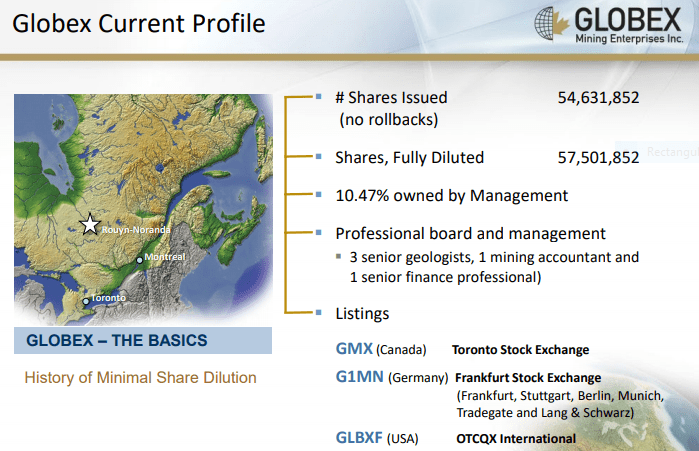 Globex Current Profile

GLOBEX
Mining Enterprises Inc.

Rouyn-Noranda
Montreal
Toronto

GLOBEX – THE BASICS

History of Minimal Share Dilution

# Shares Issued (no rollbacks) 54,631,852

Shares, Fully Diluted 57,501,852

Rectangul

10.47% owned by Management

Professional board and management
3 senior geologists, 1 mining accountant and 1 senior finance professional)

Listings

GMX (Canada) Toronto Stock Exchange

G1MN (Germany) Frankfurt Stock Exchange (Frankfurt, Stuttgart, Berlin, Munich, Tradegate and Lang & Schwarz)

GLBXF (USA) OTCQX International